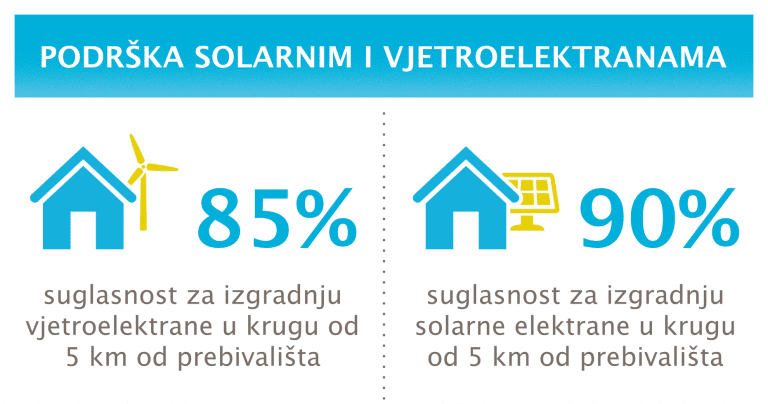 PODRŠKA SOLARNIM I VJETROELEKTRANAMA

85%

suglasnost za izgradnju vjetroelektrane u krugu od 5 km od prebivališta

90%

suglasnost za izgradnju solarne elektrane u krugu od 5 km od prebivališta